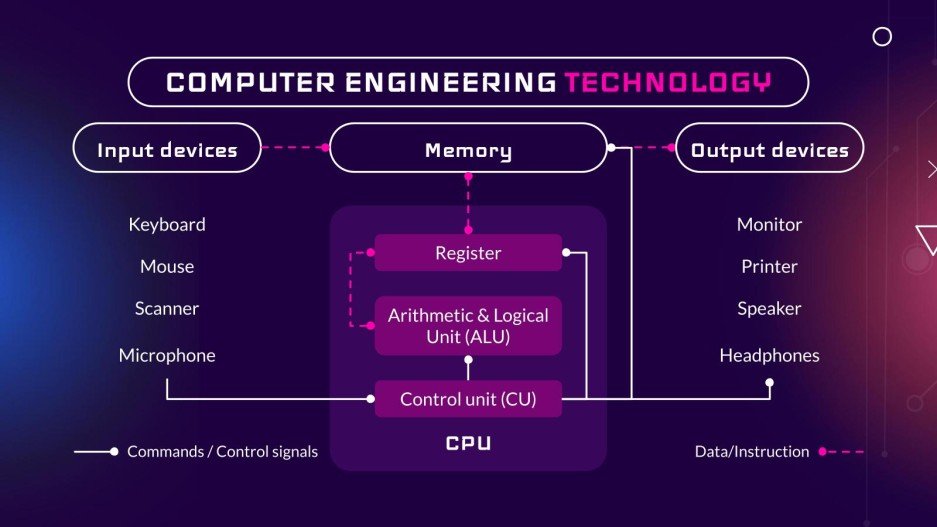 COMPUTER ENGINEERING TECHNOLOGY

Input devices

Memory

Output devices

Keyboard

Mouse

Scanner

Microphone

Register

Arithmetic & Logical Unit (ALU)

Control unit (CU)

CPU

Monitor

Printer

Speaker

Headphones

Commands / Control signals

Data/Instruction